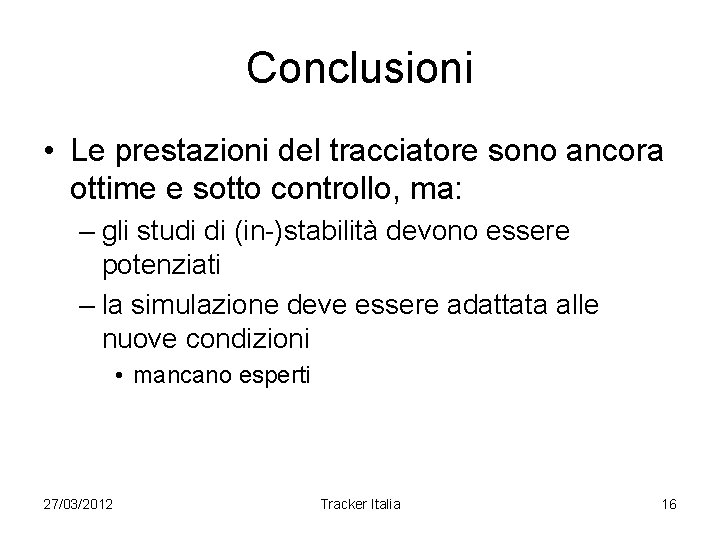 Conclusioni

• Le prestazioni del tracciatore sono ancora ottime e sotto controllo, ma:
– gli studi di (in-)stabilità devono essere potenziati
– la simulazione deve essere adattata alle nuove condizioni
• mancano esperti

27/03/2012 Tracker Italia 16